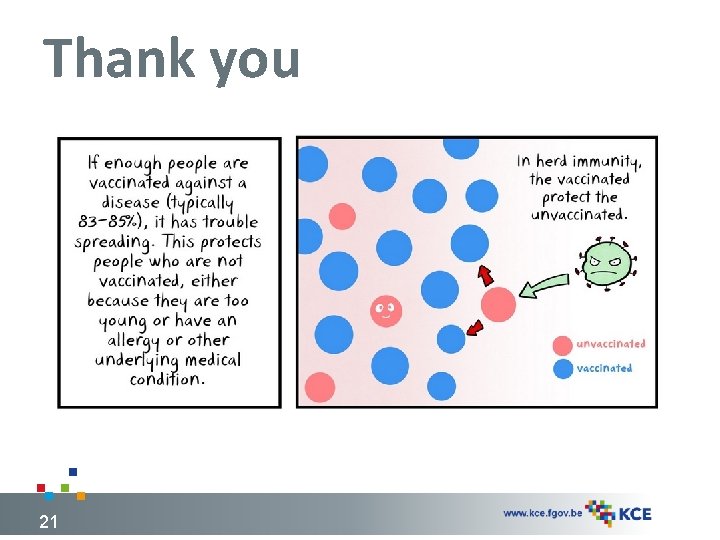 Thank you

If enough people are vaccinated against a disease (typically 83-85%), it has trouble spreading. This protects people who are not vaccinated, either because they are too young or have an allergy or other underlying medical condition.

In herd immunity, the vaccinated protect the unvaccinated.

unvaccinated
vaccinated

21

www.kce.fgov.be KCE